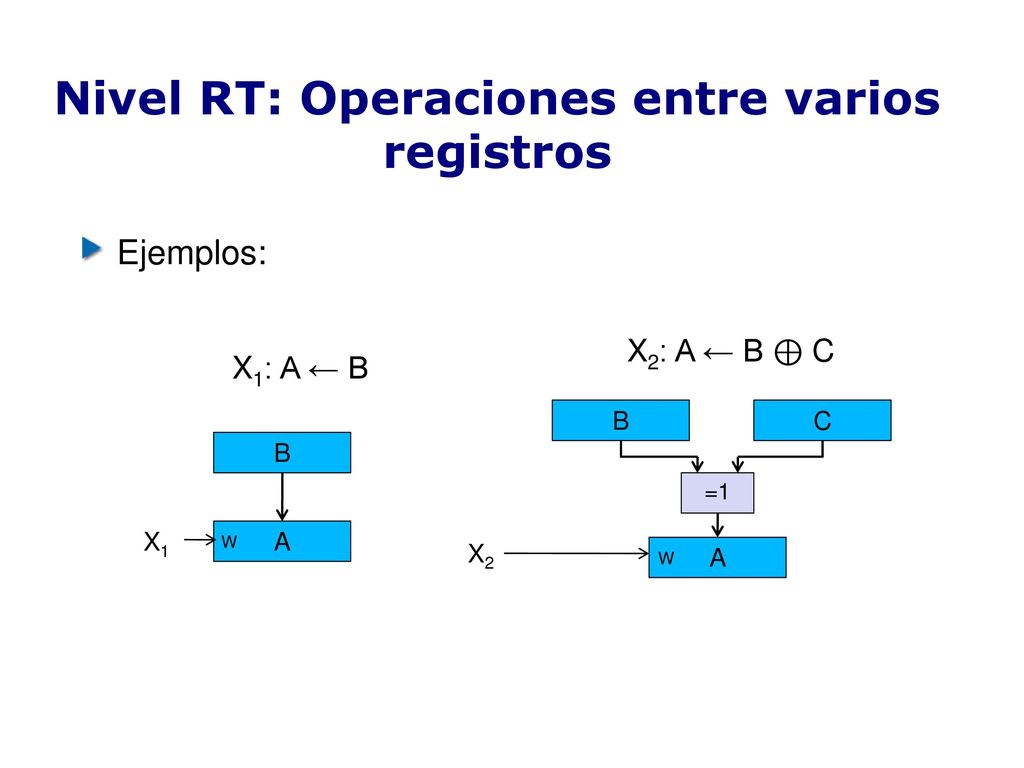 Nivel RT: Operaciones entre varios registros

Ejemplos:

$X_1$: A ← B

B

$X_1$ W A

$X_2$: A ← B ⊕ C

B

C

=1

$X_2$ W A